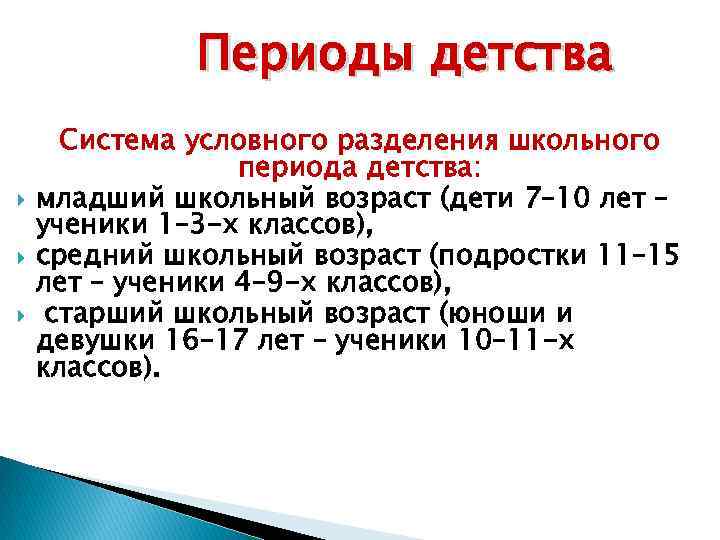 Периоды детства

Система условного разделения школьного периода детства:

младший школьный возраст (дети 7–10 лет – ученики 1–3-х классов),

средний школьный возраст (подростки 11–15 лет – ученики 4–9-х классов),

старший школьный возраст (юноши и девушки 16–17 лет – ученики 10–11-х классов).